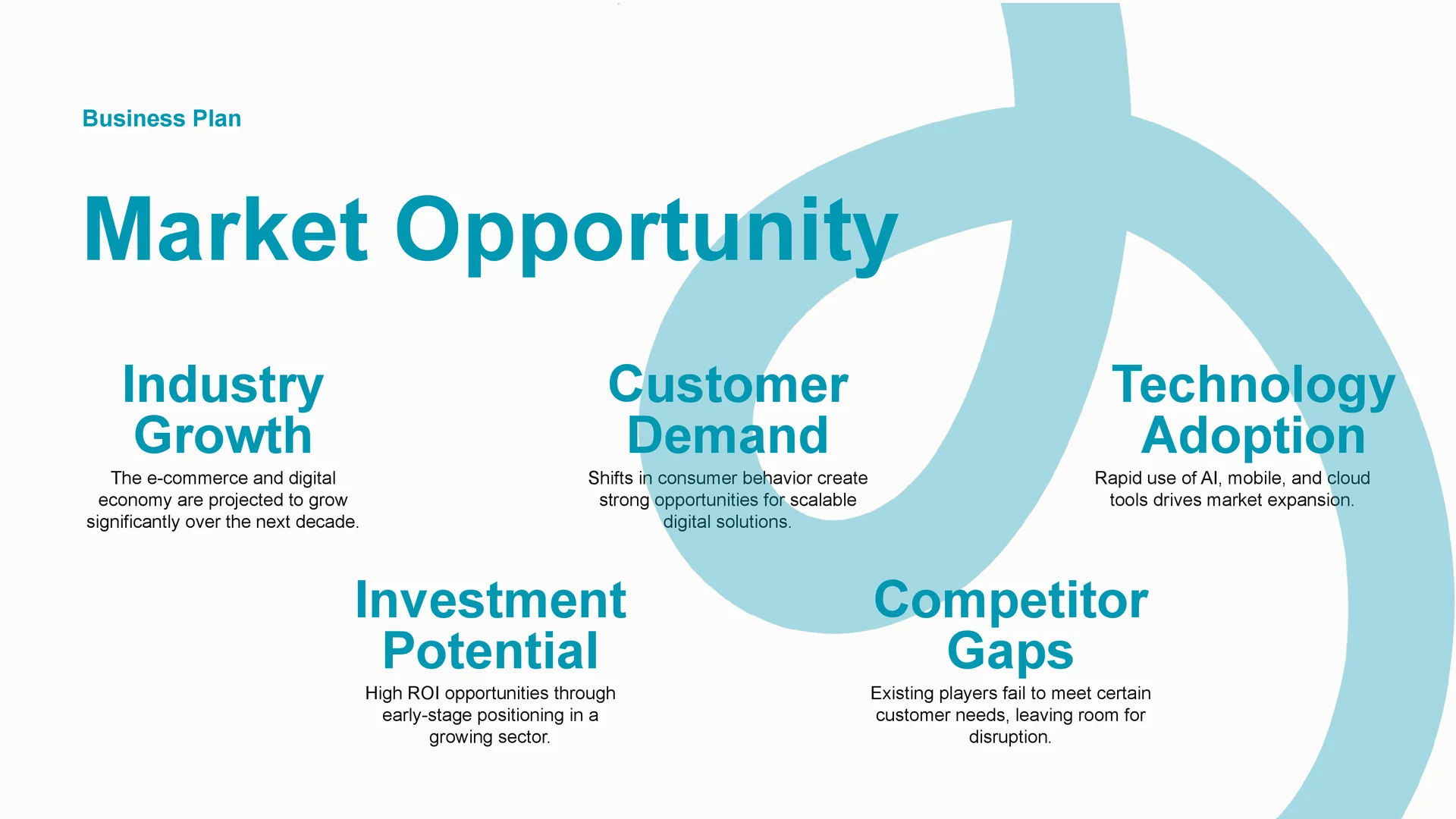 Business Plan

Market Opportunity

Industry Growth

The e-commerce and digital economy are projected to grow significantly over the next decade.

Customer Demand

Shifts in consumer behavior create strong opportunities for scalable digital solutions.

Technology Adoption

Rapid use of AI, mobile, and cloud tools drives market expansion.

Investment Potential

High ROI opportunities through early-stage positioning in a growing sector.

Competitor Gaps

Existing players fail to meet certain customer needs, leaving room for disruption.